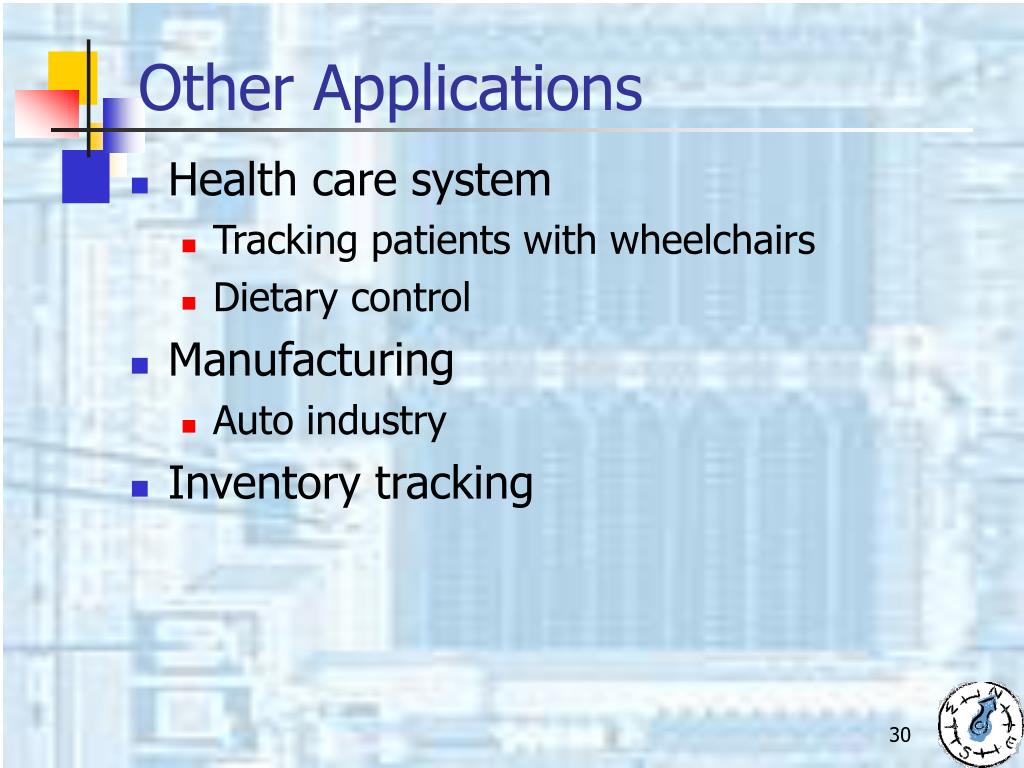 Other Applications

Health care system

Tracking patients with wheelchairs

Dietary control

Manufacturing

Auto industry

Inventory tracking

30